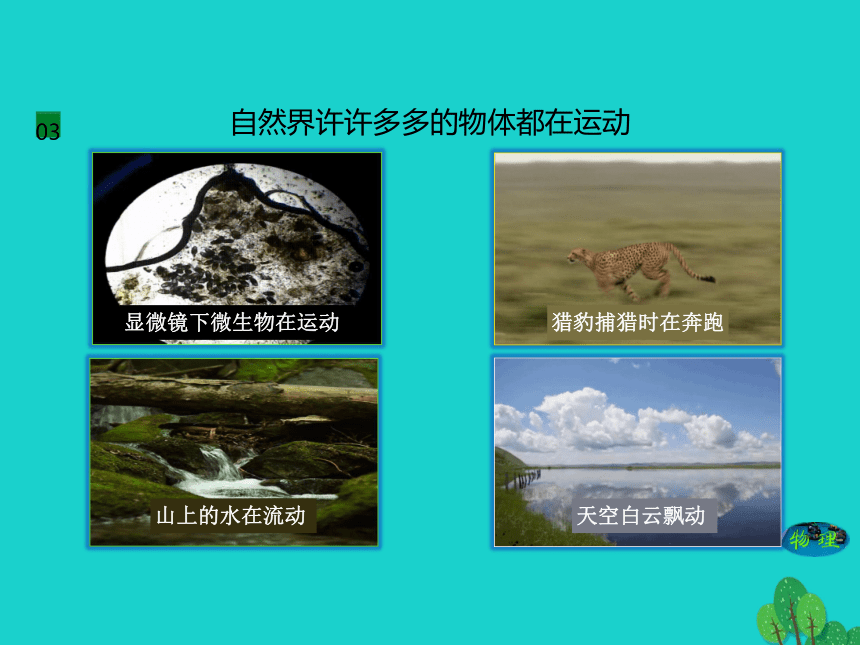 03

自然界许许多多的物体都在运动

显微镜下微生物在运动

猎豹捕猎时在奔跑

山上的水在流动

天空白云飘动

物理